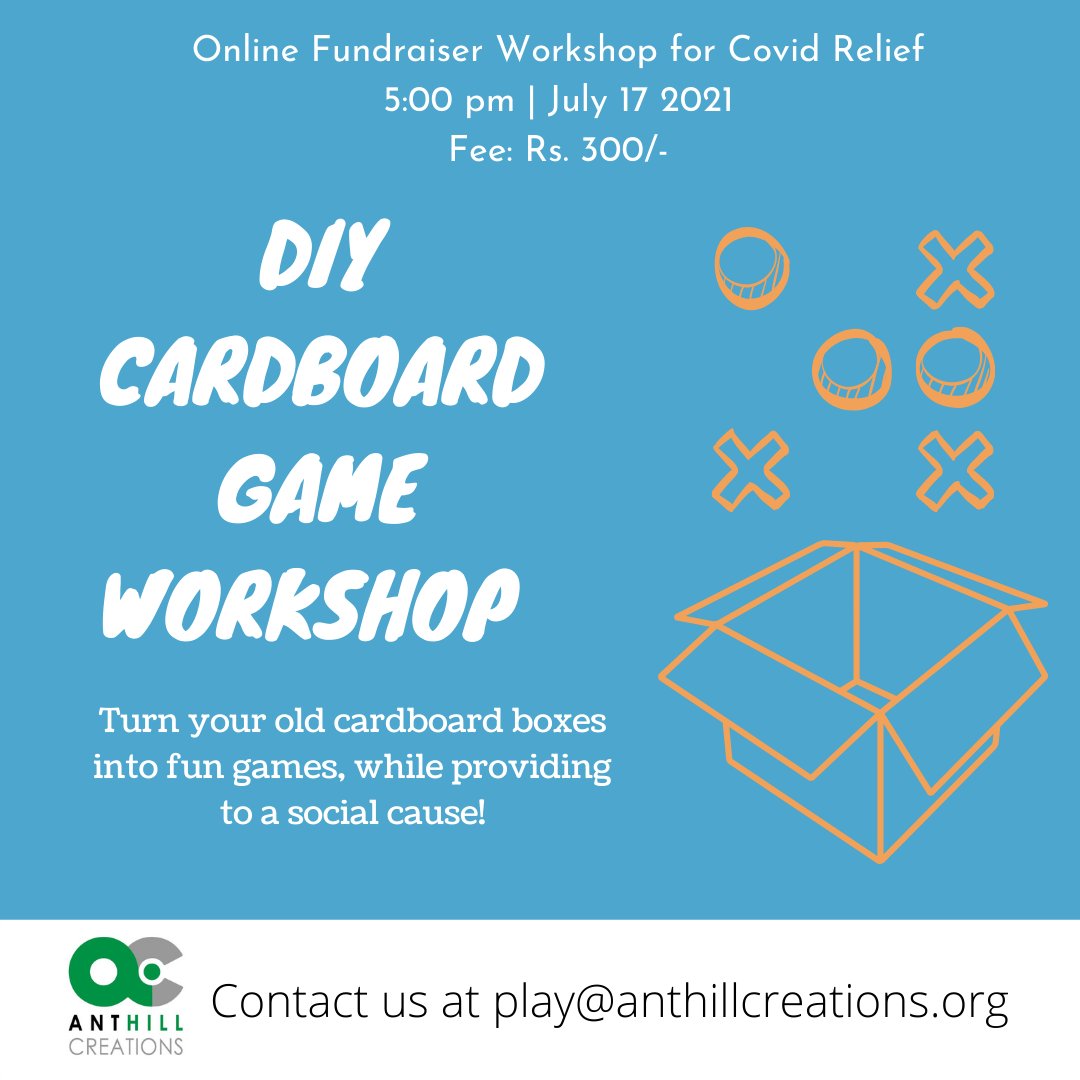 Online Fundraiser Workshop for Covid Relief
5:00 pm | July 17 2021
Fee: Rs. 300/-

DIY
CARDBOARD
GAME
WORKSHOP

Turn your old cardboard boxes into fun games, while providing to a social cause!

ANTHILL
CREATIONS

Contact us at play@anthillcreations.org